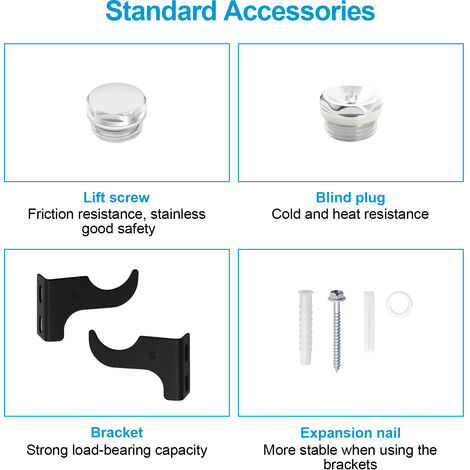 Standard Accessories

Lift screw
Friction resistance, stainless good safety

Blind plug
Cold and heat resistance

Bracket
Strong load-bearing capacity

Expansion nail
More stable when using the brackets